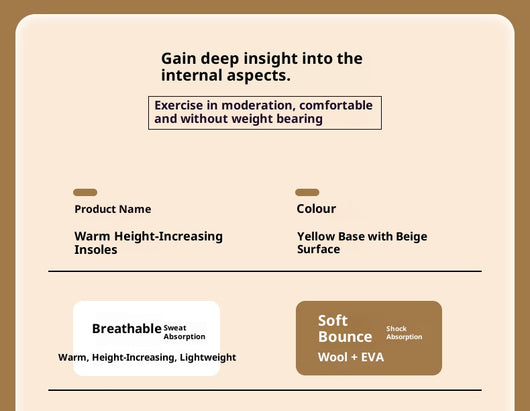 Gain deep insight into the internal aspects.

Exercise in moderation, comfortable and without weight bearing

Product Name

Warm Height-Increasing Insoles

Colour

Yellow Base with Beige Surface

Breathable Sweat Absorption

Warm, Height-Increasing, Lightweight

Soft Bounce Shock Absorption

Wool + EVA